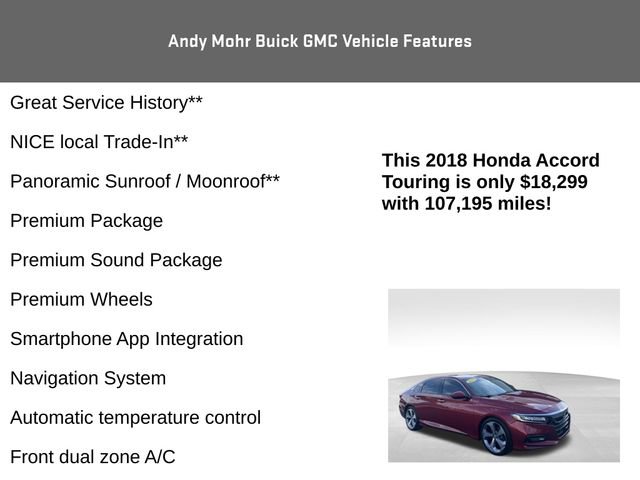 Andy Mohr Buick GMC Vehicle Features

Great Service History**

NICE local Trade-In**

Panoramic Sunroof / Moonroof**

Premium Package

Premium Sound Package

Premium Wheels

Smartphone App Integration

Navigation System

Automatic temperature control

Front dual zone A/C

This 2018 Honda Accord Touring is only $18,299 with 107,195 miles!